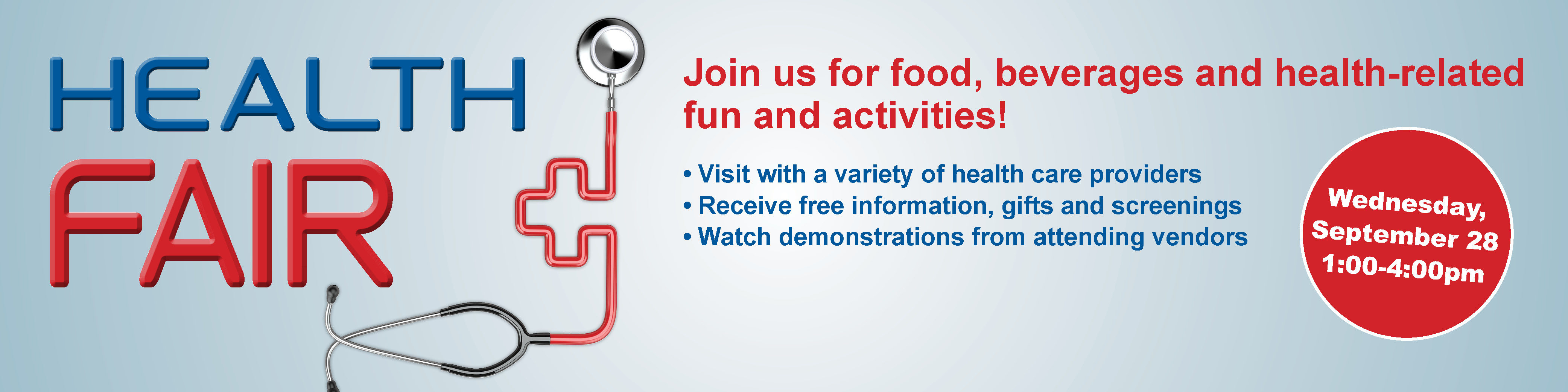 HEALTH
FAIR

Join us for food, beverages and health-related fun and activities!

• Visit with a variety of health care providers
• Receive free information, gifts and screenings
• Watch demonstrations from attending vendors

Wednesday, September 28 1:00-4:00pm